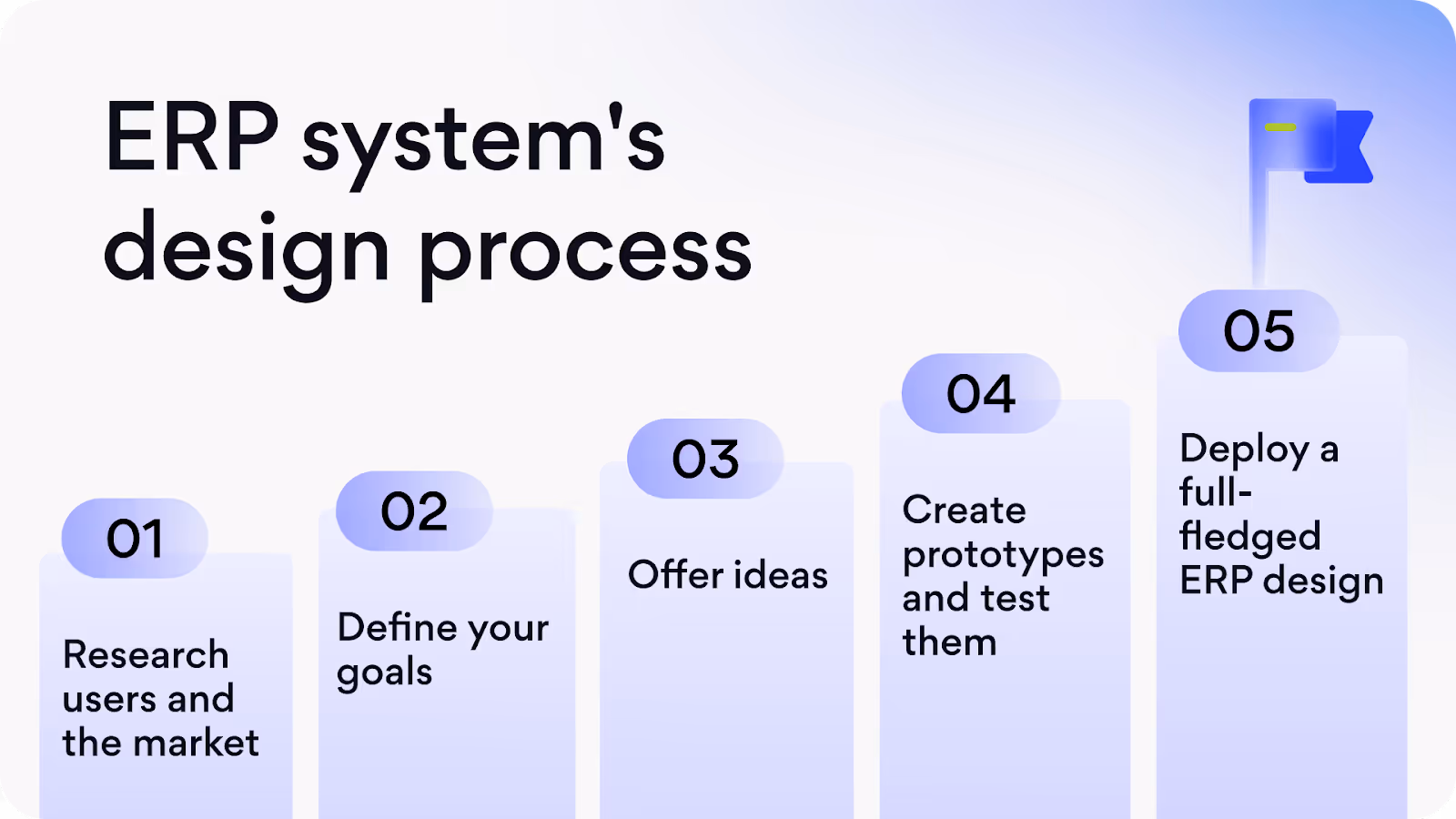 ERP system's design process

01
Research users and the market

02
Define your goals

03
Offer ideas

04
Create prototypes and test them

05
Deploy a full-fledged ERP design